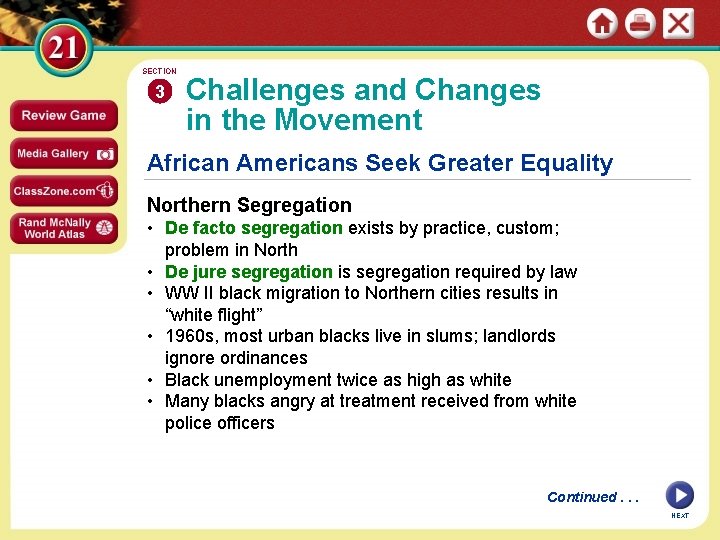 21

Review Game

Media Gallery

ClassZone.com

Rand McNally World Atlas

SECTION
3 Challenges and Changes in the Movement

African Americans Seek Greater Equality

Northern Segregation

• De facto segregation exists by practice, custom; problem in North
• De jure segregation is segregation required by law
• WW II black migration to Northern cities results in “white flight”
• 1960s, most urban blacks live in slums; landlords ignore ordinances
• Black unemployment twice as high as white
• Many blacks angry at treatment received from white police officers

Continued . . .

NEXT